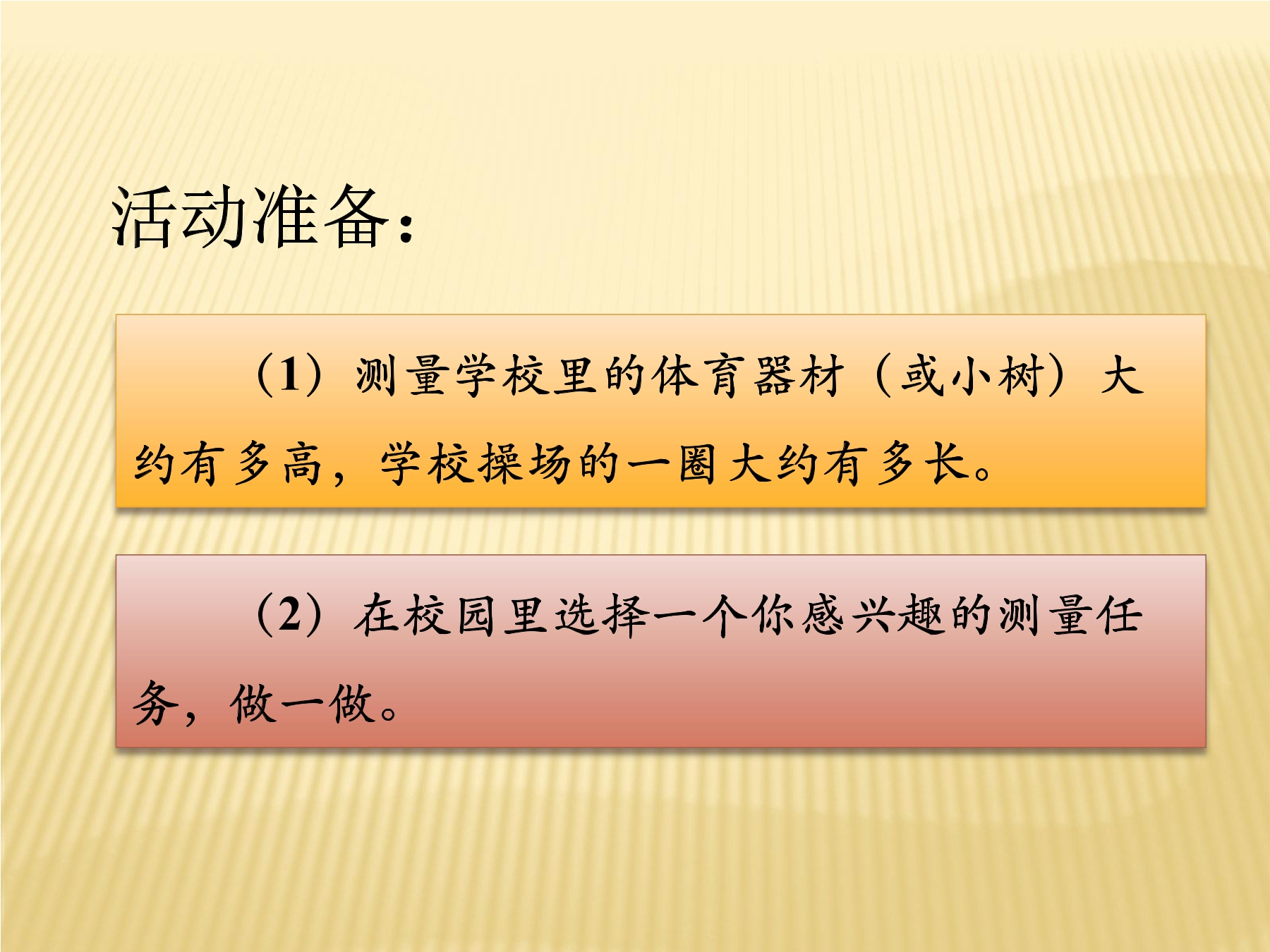 活动准备：

（1）测量学校里的体育器材（或小树）大约有多高，学校操场的一圈大约有多长。

（2）在校园里选择一个你感兴趣的测量任务，做一做。